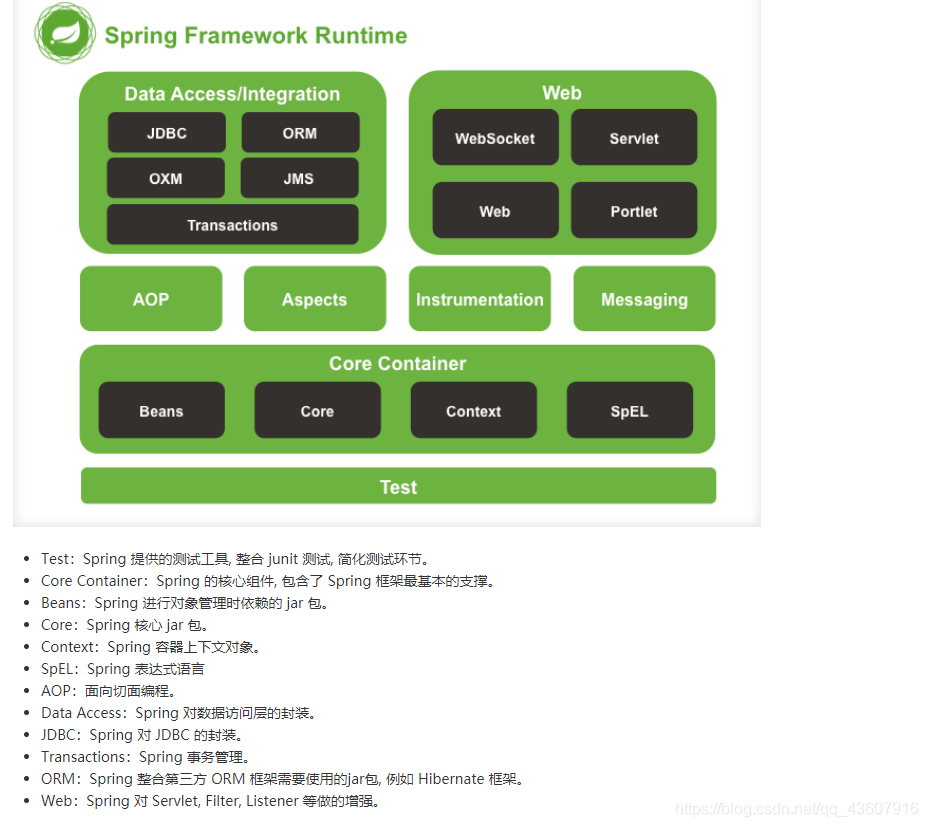 Spring Framework Runtime

Data Access/Integration

JDBC

ORM

OXM

JMS

Transactions

Web

WebSocket

Servlet

Web

Portlet

AOP

Aspects

Instrumentation

Messaging

Core Container

Beans

Core

Context

SpEL

Test

- Test：Spring 提供的测试工具, 整合 junit 测试, 简化测试环节。
- Core Container：Spring 的核心组件, 包含了 Spring 框架最基本的支撑。
- Beans：Spring 进行对象管理时依赖的 jar 包。
- Core：Spring 核心 jar 包。
- Context：Spring 容器上下文对象。
- SpEL：Spring 表达式语言
- AOP：面向切面编程。
- Data Access：Spring 对数据访问层的封装。
- JDBC：Spring 对 JDBC 的封装。
- Transactions：Spring 事务管理。
- ORM：Spring 整合第三方 ORM 框架需要使用的jar包, 例如 Hibernate 框架。
- Web：Spring 对 Servlet, Filter, Listener 等做的增强。

https://blog.csdn.net/qq_43607916